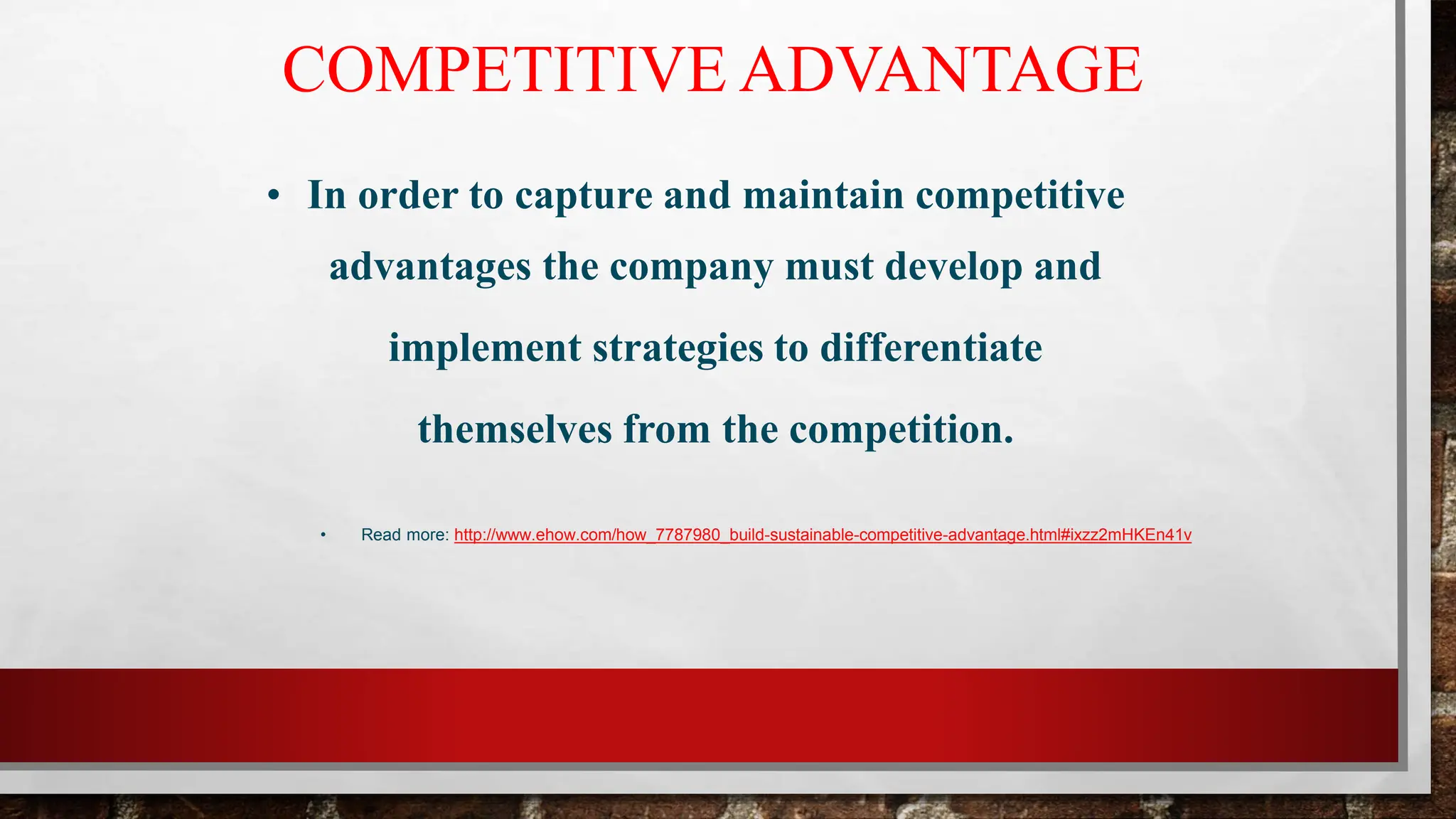 COMPETITIVE ADVANTAGE

• In order to capture and maintain competitive advantages the company must develop and implement strategies to differentiate themselves from the competition.

• Read more: http://www.ehow.com/how_7787980_build-sustainable-competitive-advantage.html#ixzz2mHKEn41v